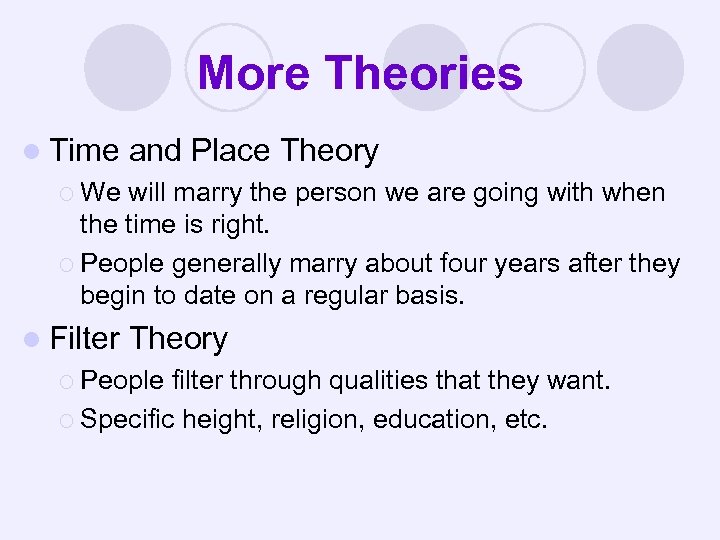 More Theories

Time and Place Theory

We will marry the person we are going with when the time is right.

People generally marry about four years after they begin to date on a regular basis.

Filter Theory

People filter through qualities that they want.

Specific height, religion, education, etc.